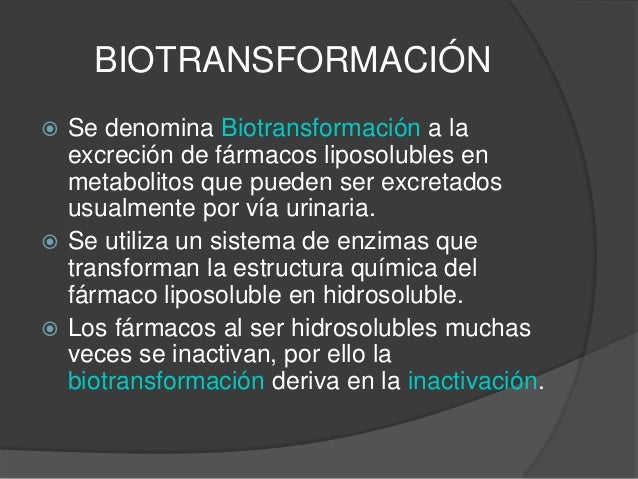 BIOTRANSFORMACIÓN

Se denomina Biotransformación a la excreción de fármacos liposolubles en metabolitos que pueden ser excretados usualmente por vía urinaria.

Se utiliza un sistema de enzimas que transforman la estructura química del fármaco liposoluble en hidrosoluble.

Los fármacos al ser hidrosolubles muchas veces se inactivan, por ello la biotransformación deriva en la inactivación.